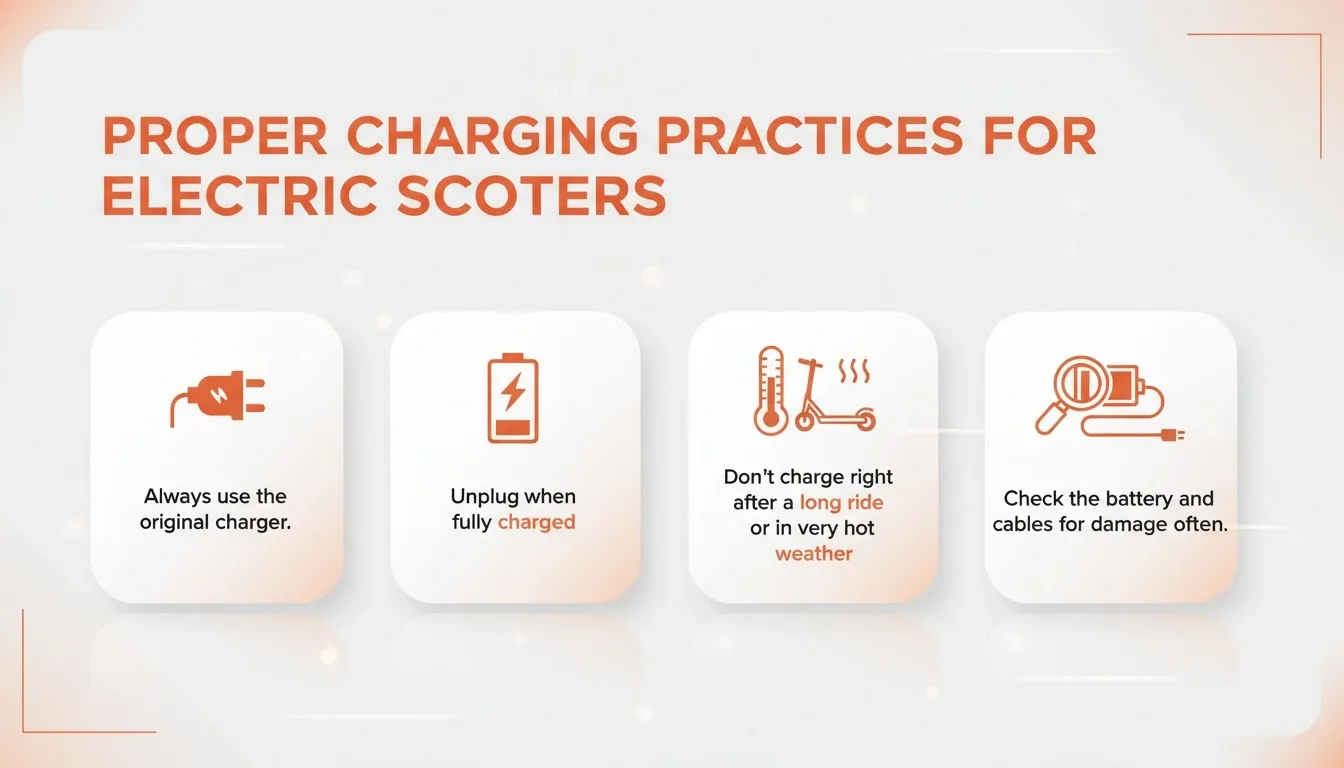 PROPER CHARGING PRACTICES FOR ELECTRIC SCOTERS

Always use the original charger.

Unplug when fully charged

Don't charge right after a long ride or in very hot weather

Check the battery and cables for damage often.